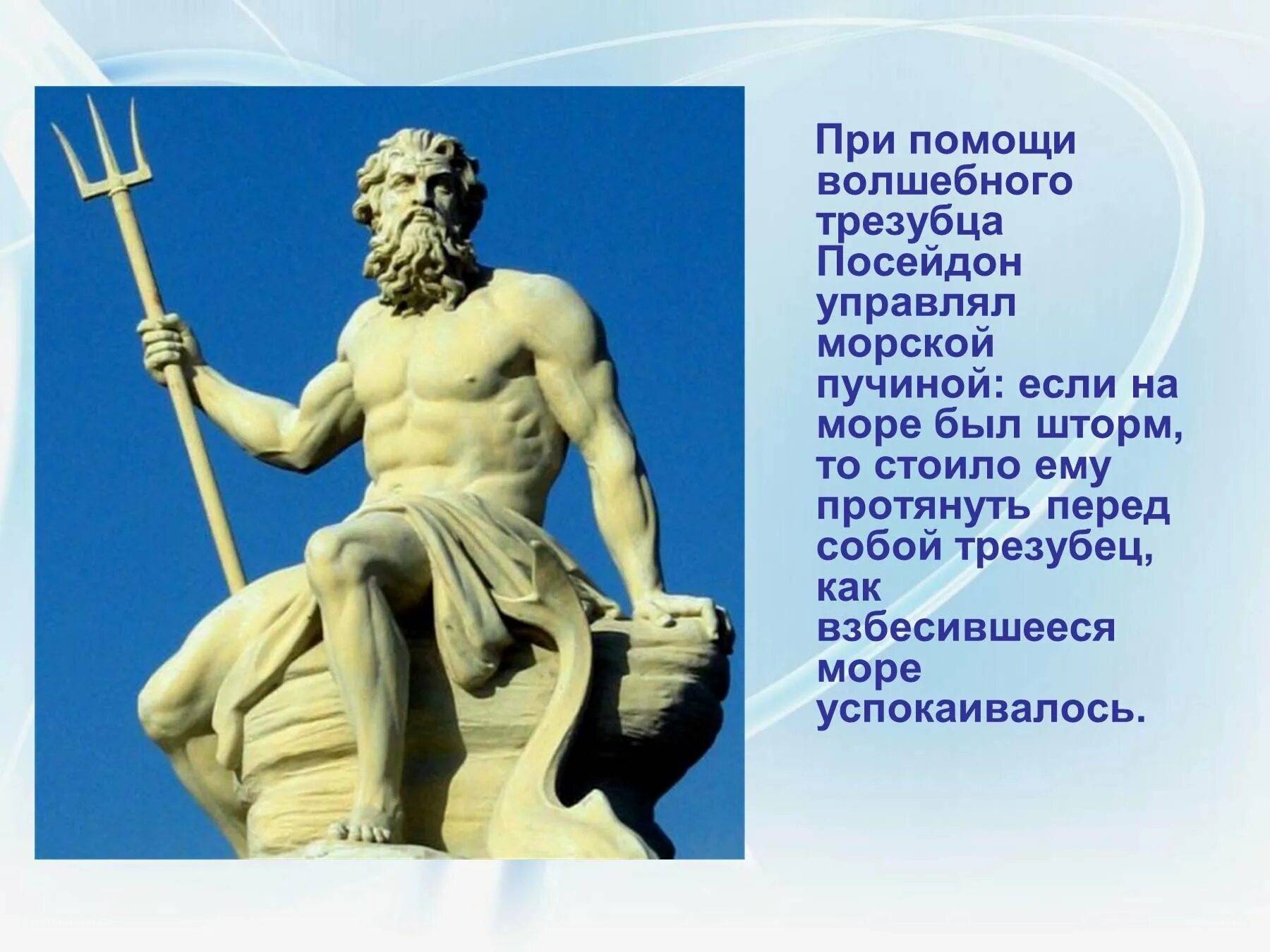 При помощи волшебного трезубца Посейдон управлял морской пучиной: если на море был шторм, то стоило ему протянуть перед собой трезубец, как взбесившееся море успокаивалось.